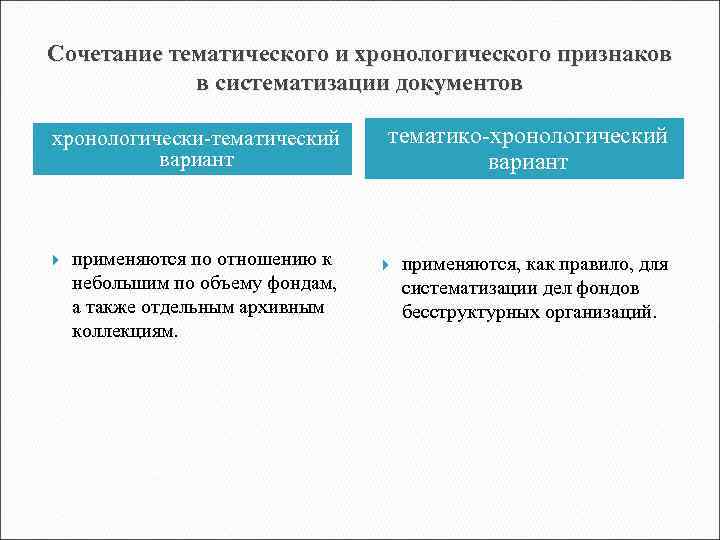 Сочетание тематического и хронологического признаков в систематизации документов

хронологически-тематический вариант

применяются по отношению к небольшим по объему фондам, а также отдельным архивным коллекциям.

тематико-хронологический вариант

применяются, как правило, для систематизации дел фондов бесструктурных организаций.